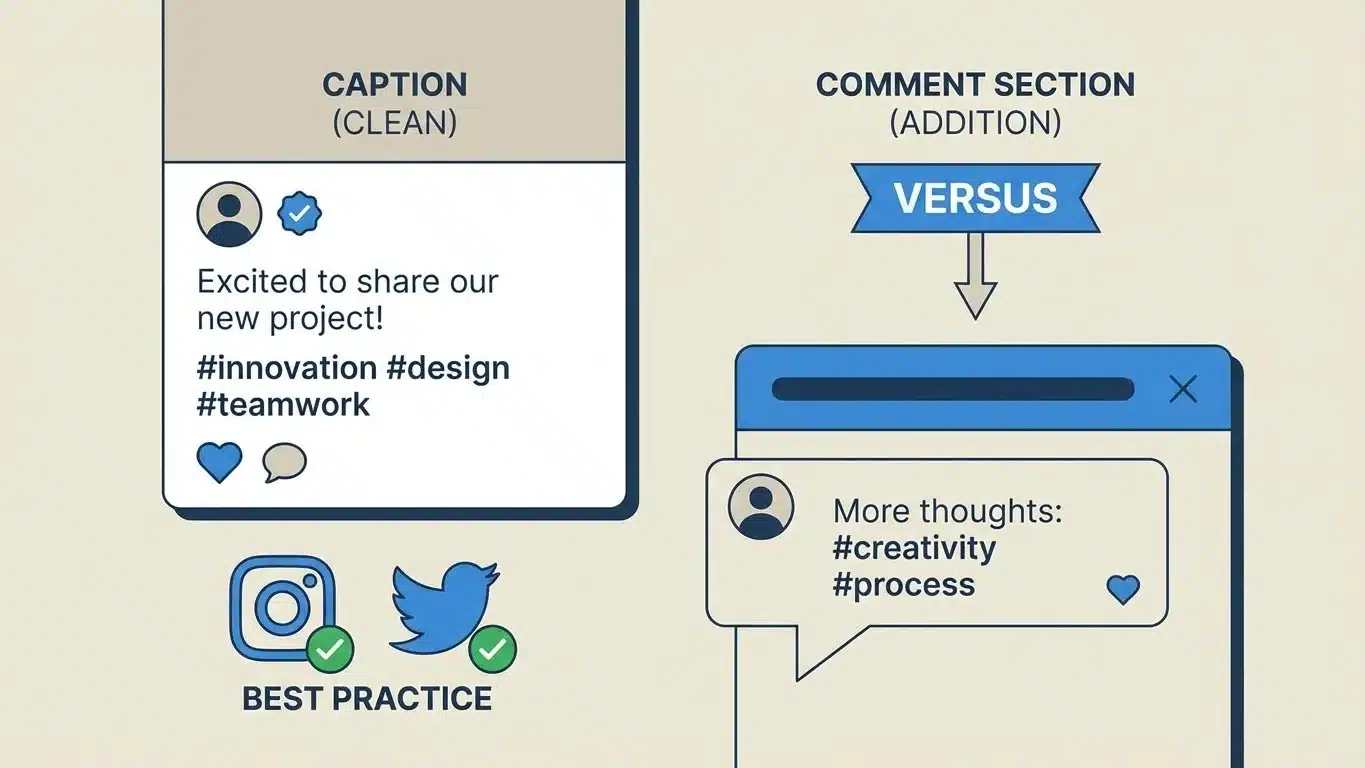 CAPTION
(CLEAN)

Excited to share our new project!

#innovation #design #teamwork

BEST PRACTICE

COMMENT SECTION
(ADDITION)

VERSUS

More thoughts:
#creativity
#process